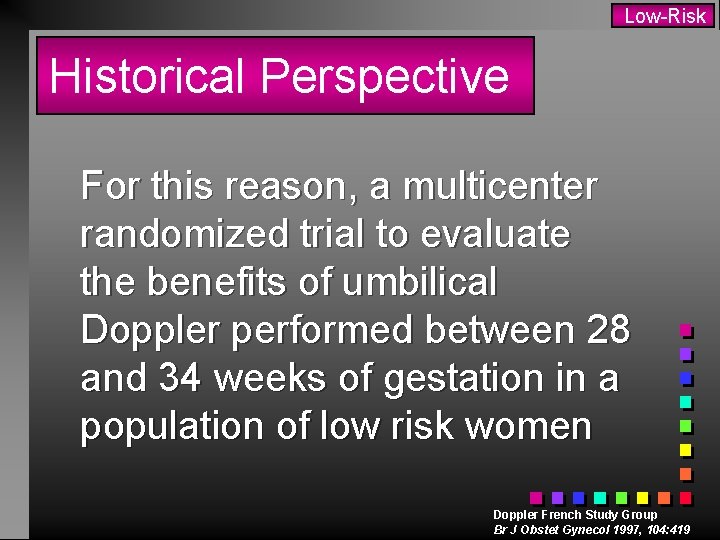 Low-Risk

Historical Perspective

For this reason, a multicenter randomized trial to evaluate the benefits of umbilical Doppler performed between 28 and 34 weeks of gestation in a population of low risk women

Doppler French Study Group
Br J Obstet Gynecol 1997, 104:419